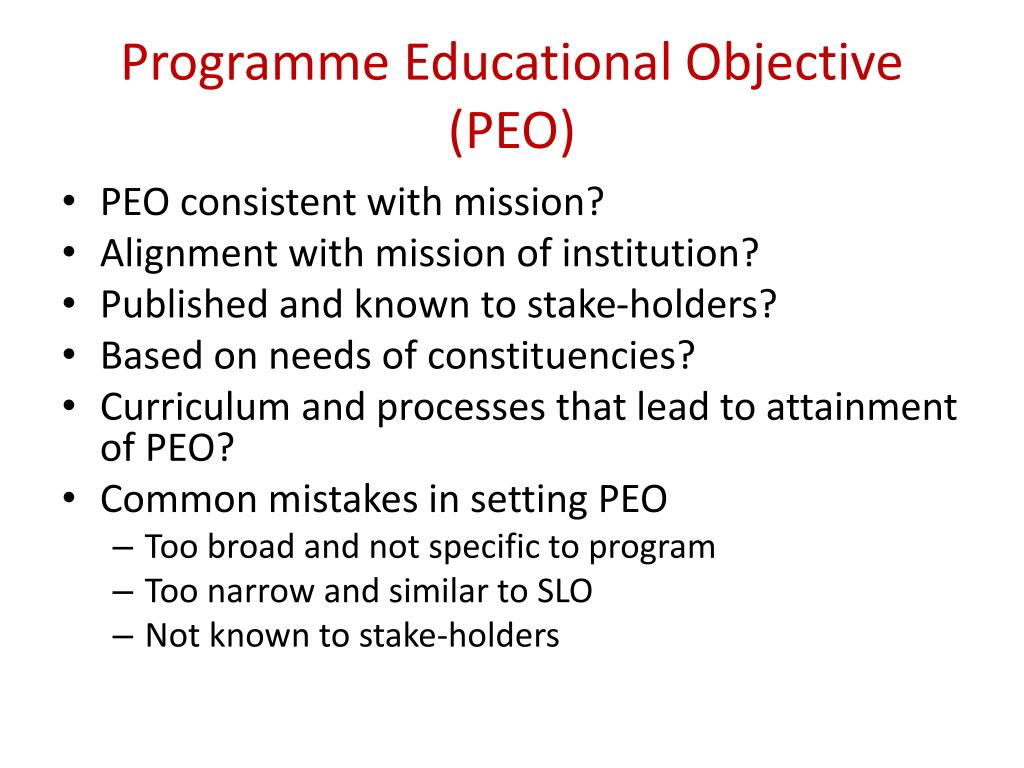 Programme Educational Objective (PEO)

• PEO consistent with mission?
• Alignment with mission of institution?
• Published and known to stake-holders?
• Based on needs of constituencies?
• Curriculum and processes that lead to attainment of PEO?
• Common mistakes in setting PEO
– Too broad and not specific to program
– Too narrow and similar to SLO
– Not known to stake-holders